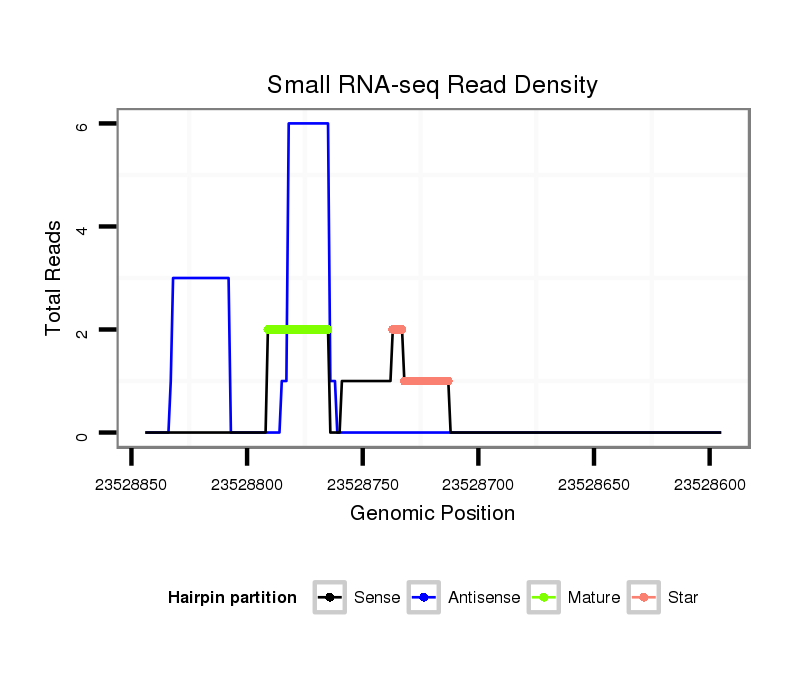 Small RNA-seq Read Density

Total Reads

6
4
2
0

23528850
23528800
23528750
23528700
23528650
23528600

Genomic Position

Hairpin partition
Sense
Antisense
Mature
Star